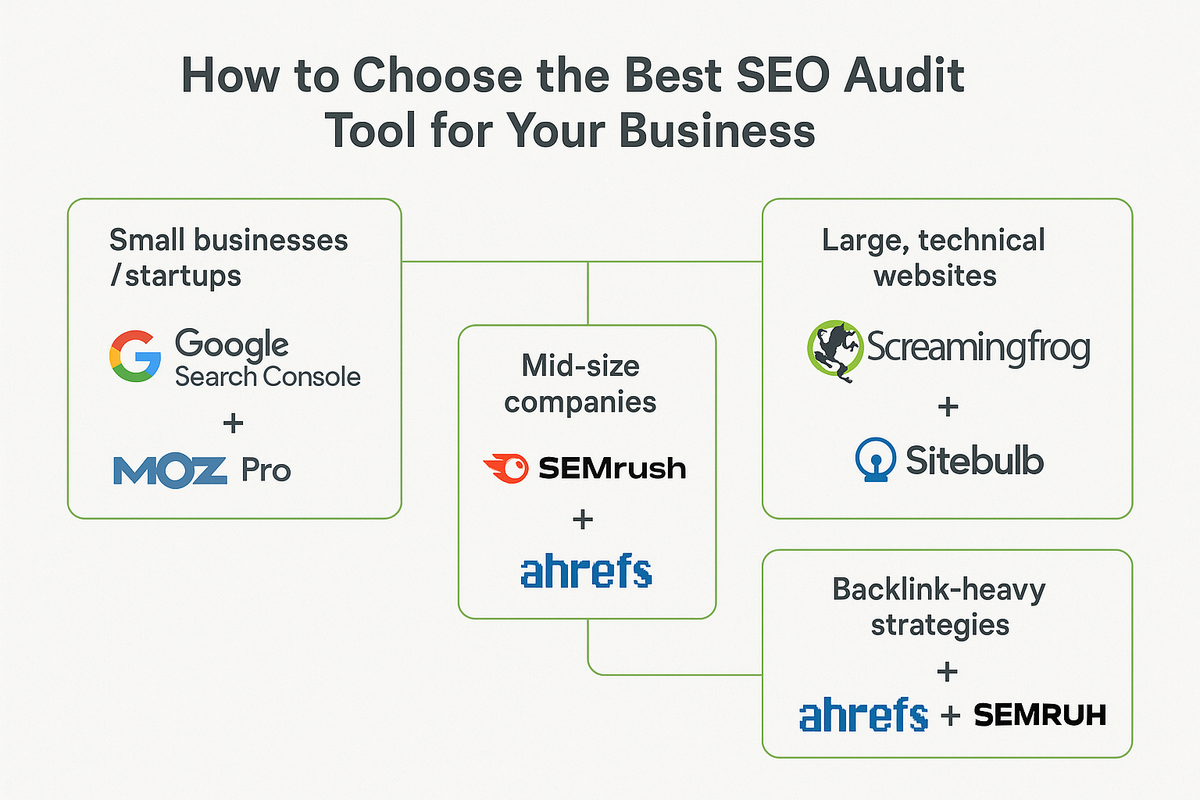 How to Choose the Best SEO Audit Tool for Your Business

Small businesses /startups

Google Search Console

+

MOZ Pro

Mid-size companies

SEMrush

+

ahrefs

Large, technical websites

Screamingfrog

+

Sitebulb

Backlink-heavy strategies

+

ahrefs + SEMRUH